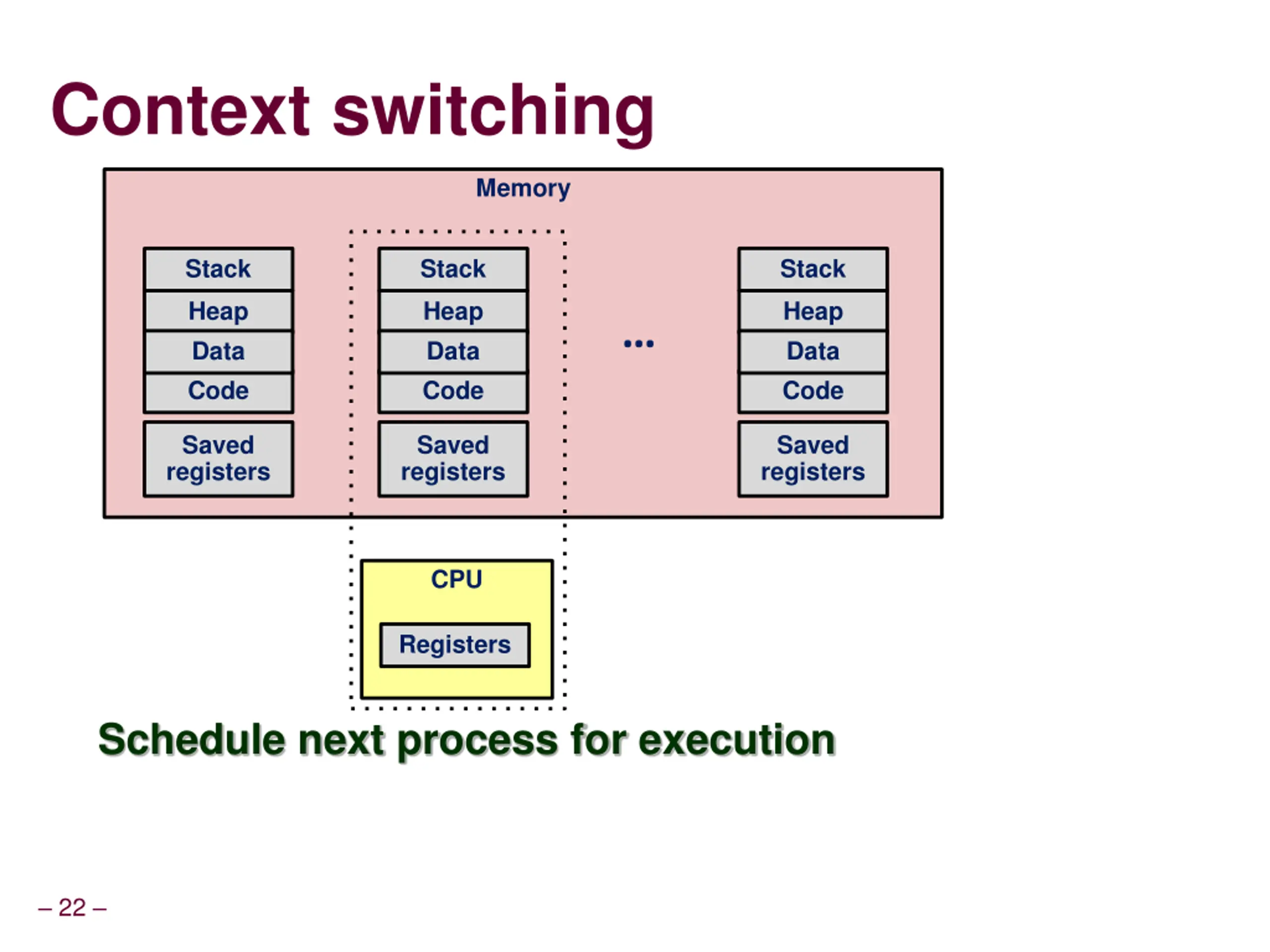 Context switching

Memory

Stack
Heap
Data
Code

Saved registers

Stack
Heap
Data
Code

Saved registers

...

Stack
Heap
Data
Code

Saved registers

CPU

Registers

Schedule next process for execution

– 22 –